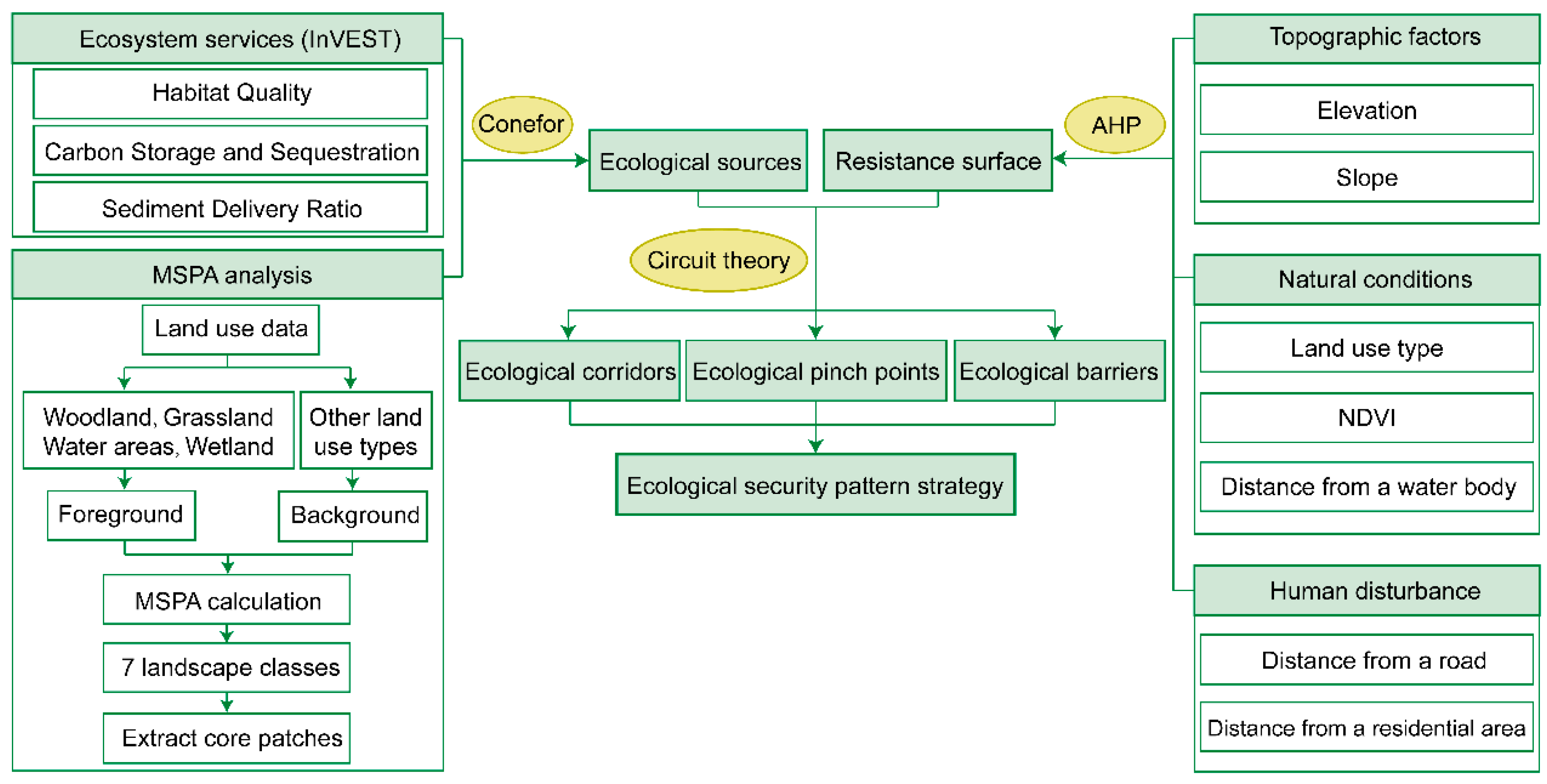 Ecosystem services (InVEST)

Habitat Quality

Carbon Storage and Sequestration

Sediment Delivery Ratio

MSPA analysis

Land use data

Woodland, Grassland Water areas, Wetland

Other land use types

Foreground

Background

MSPA calculation

7 landscape classes

Extract core patches

Conefor

Ecological sources

Resistance surface

AHP

Circuit theory

Ecological corridors

Ecological pinch points

Ecological barriers

Ecological security pattern strategy

Topographic factors

Elevation

Slope

Natural conditions

Land use type

NDVI

Distance from a water body

Human disturbance

Distance from a road

Distance from a residential area